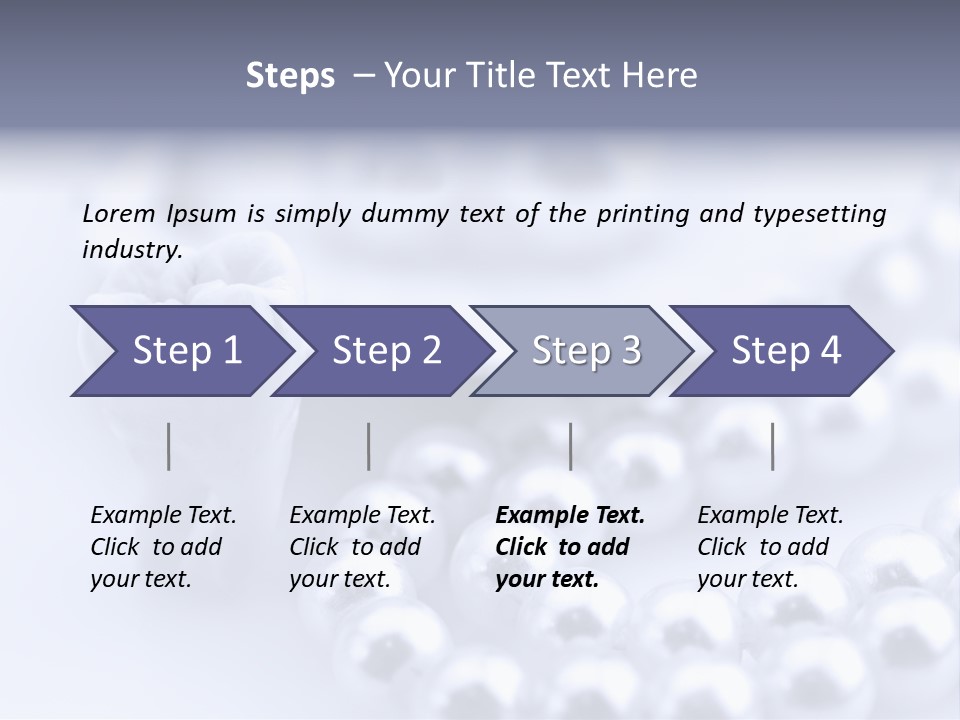 Steps – Your Title Text Here

Lorem Ipsum is simply dummy text of the printing and typesetting industry.

Step 1

Step 2

Step 3

Step 4

Example Text. Click to add your text.

Example Text. Click to add your text.

Example Text. Click to add your text.

Example Text. Click to add your text.